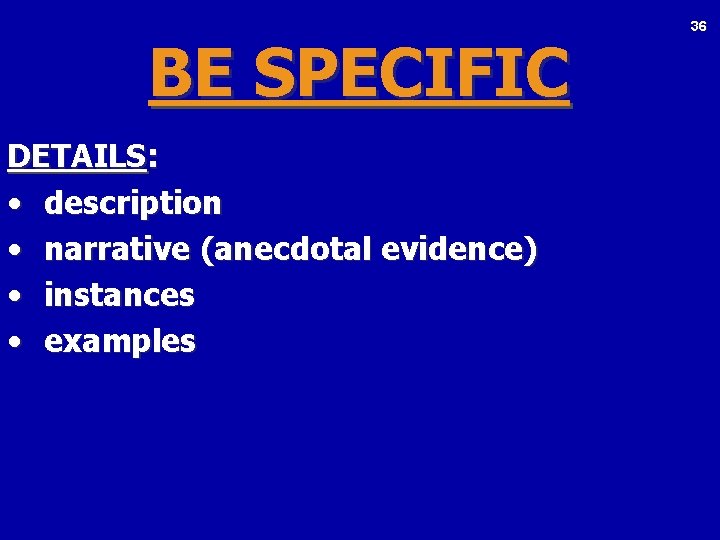 36

BE SPECIFIC

DETAILS:
• description
• narrative (anecdotal evidence)
• instances
• examples